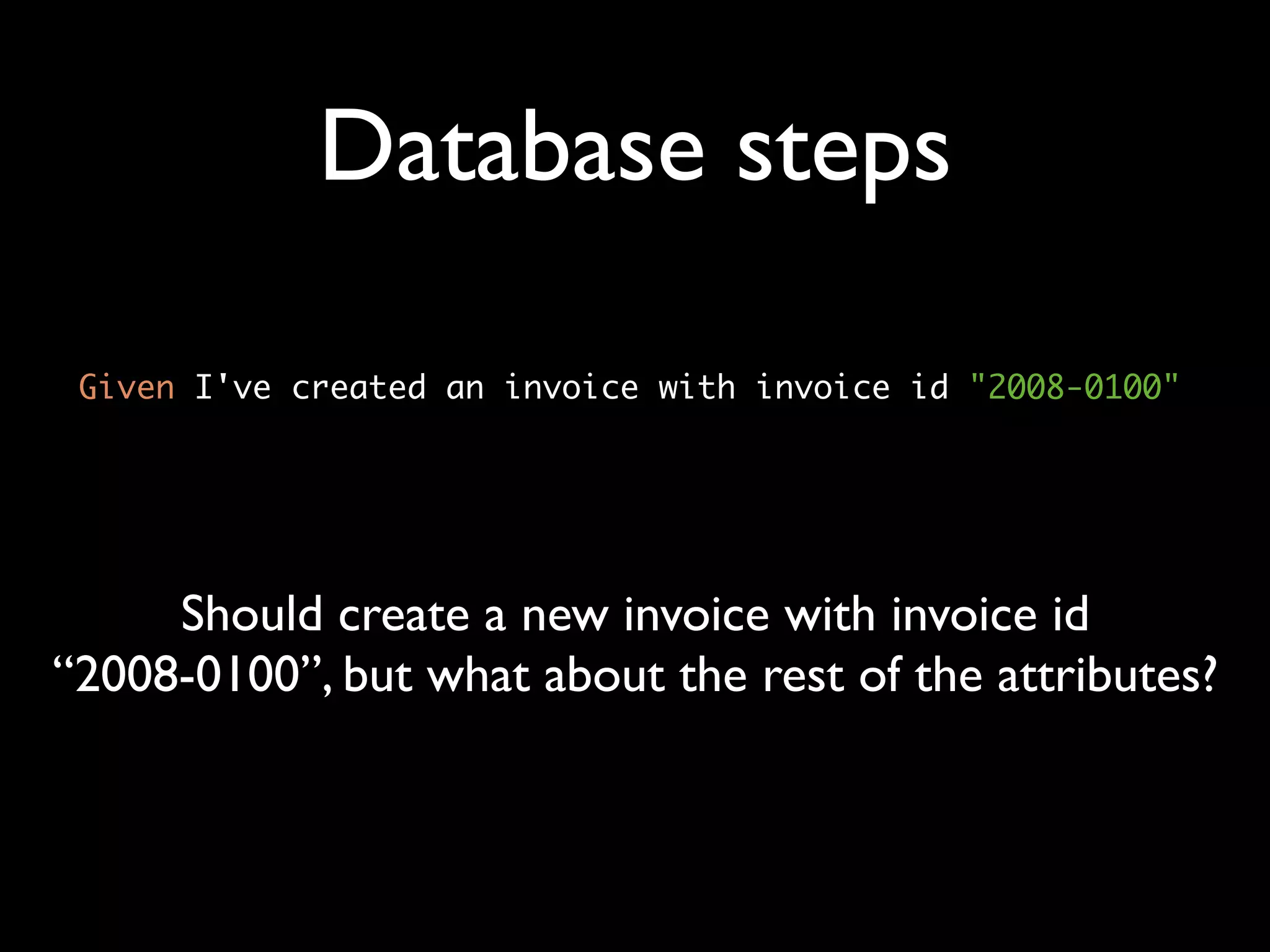 Database steps

Given I've created an invoice with invoice id "2008-0100"

Should create a new invoice with invoice id “2008-0100”, but what about the rest of the attributes?